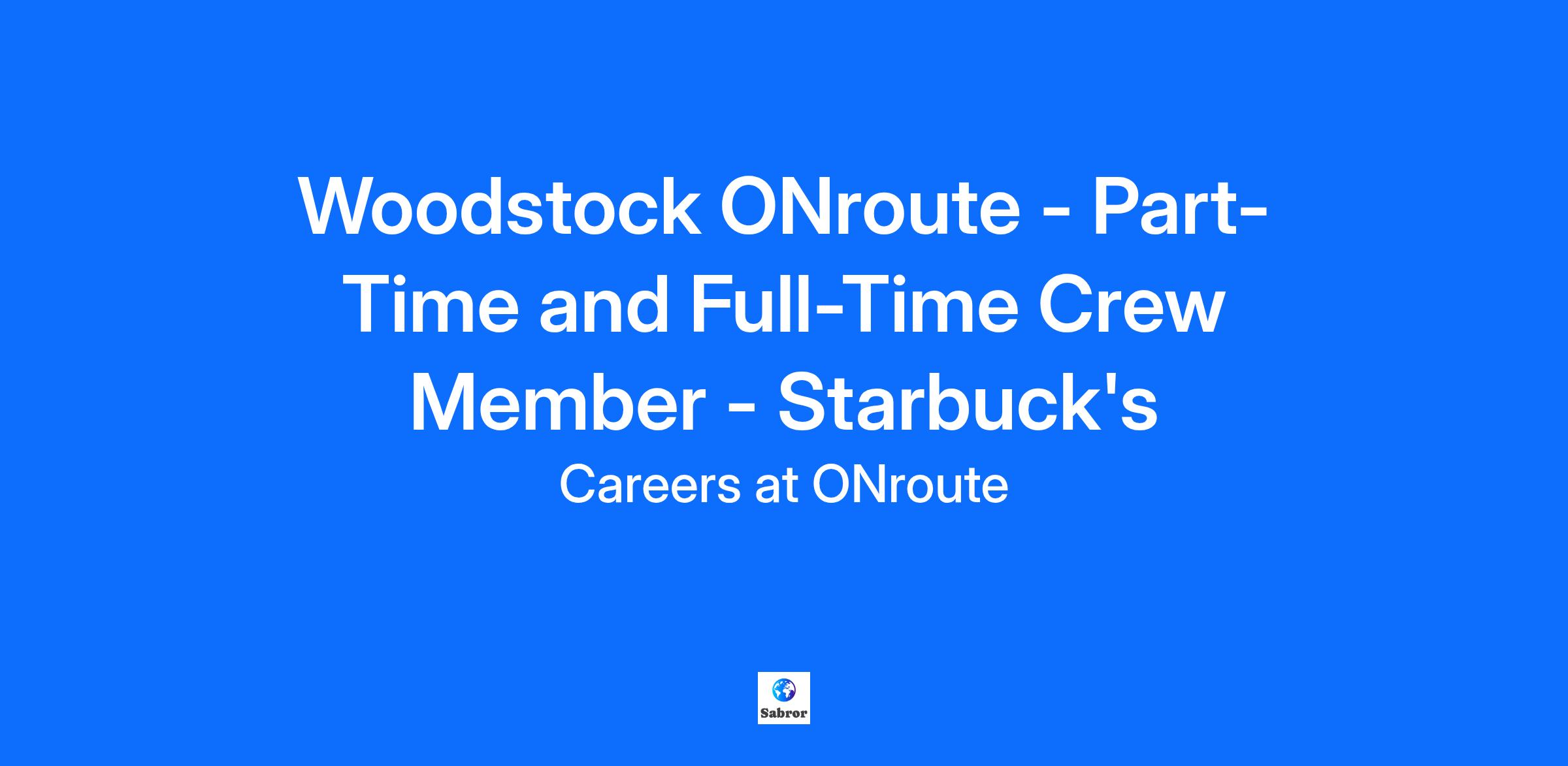 Woodstock ONroute - Part-Time and Full-Time Crew Member - Starbuck's

Careers at ONroute

Sabror